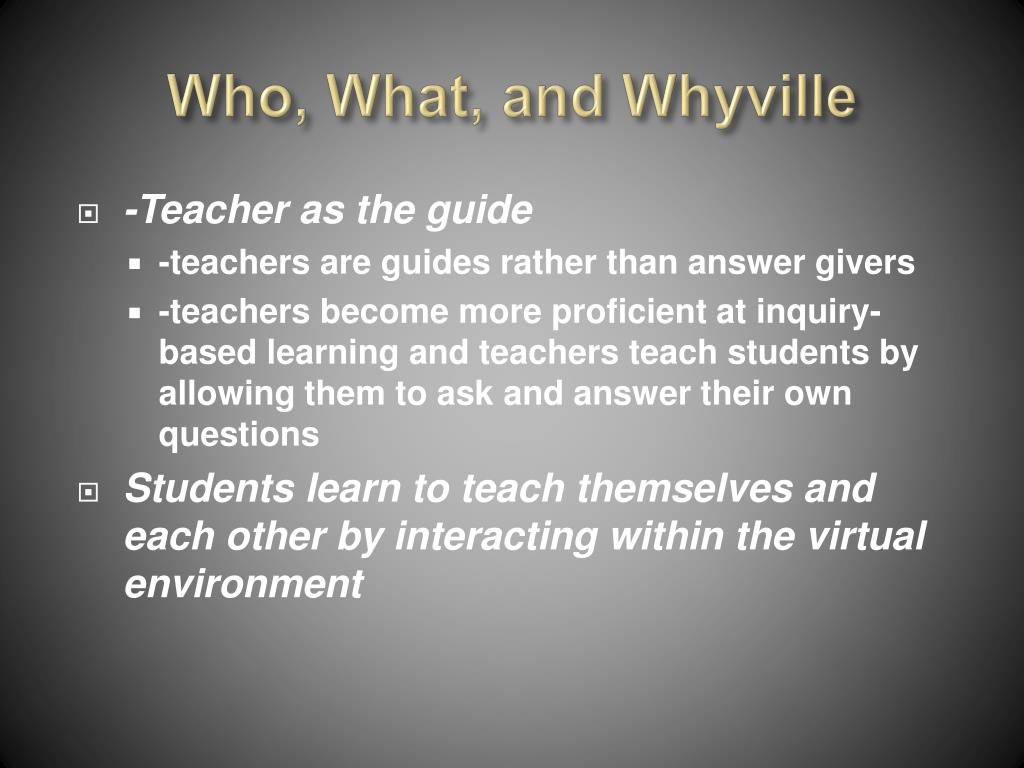 Who, What, and Whyville

-Teacher as the guide

-teachers are guides rather than answer givers

-teachers become more proficient at inquiry-based learning and teachers teach students by allowing them to ask and answer their own questions

Students learn to teach themselves and each other by interacting within the virtual environment